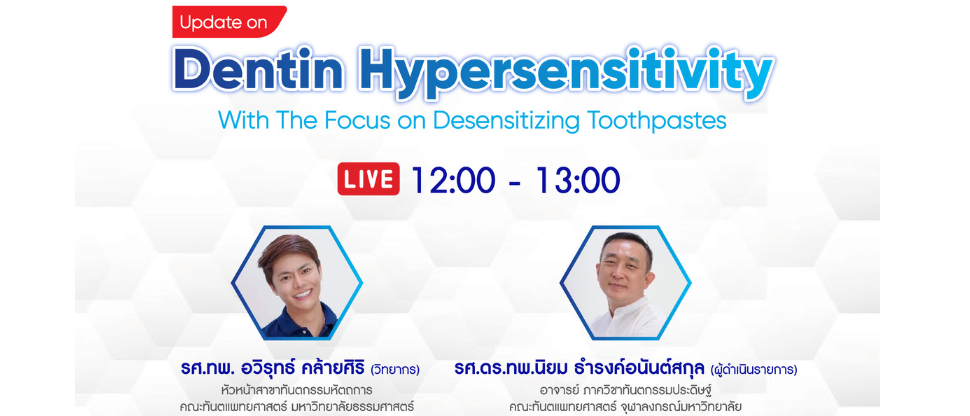 Update on

Dentin Hypersensitivity

With The Focus on Desensitizing Toothpastes

LIVE 12:00 - 13:00

รศ.ทพ. อวิรุทธ์ คล้ายศิริ (วิทยากร)
หัวหน้าสาขาทันตกรรมหัตถการ
คณะทันตแพทยศาสตร์ มหาวิทยาลัยธรรมศาสตร์

รศ.ดร.ทพ.นิยม ธำรงค์อนันต์สกุล (ผู้ดำเนินรายการ)
อาจารย์ ภาควิชาทันตกรรมประดิษฐ์
คณะทันตแพทยศาสตร์ จุฬาลงกรณ์มหาวิทยาลัย